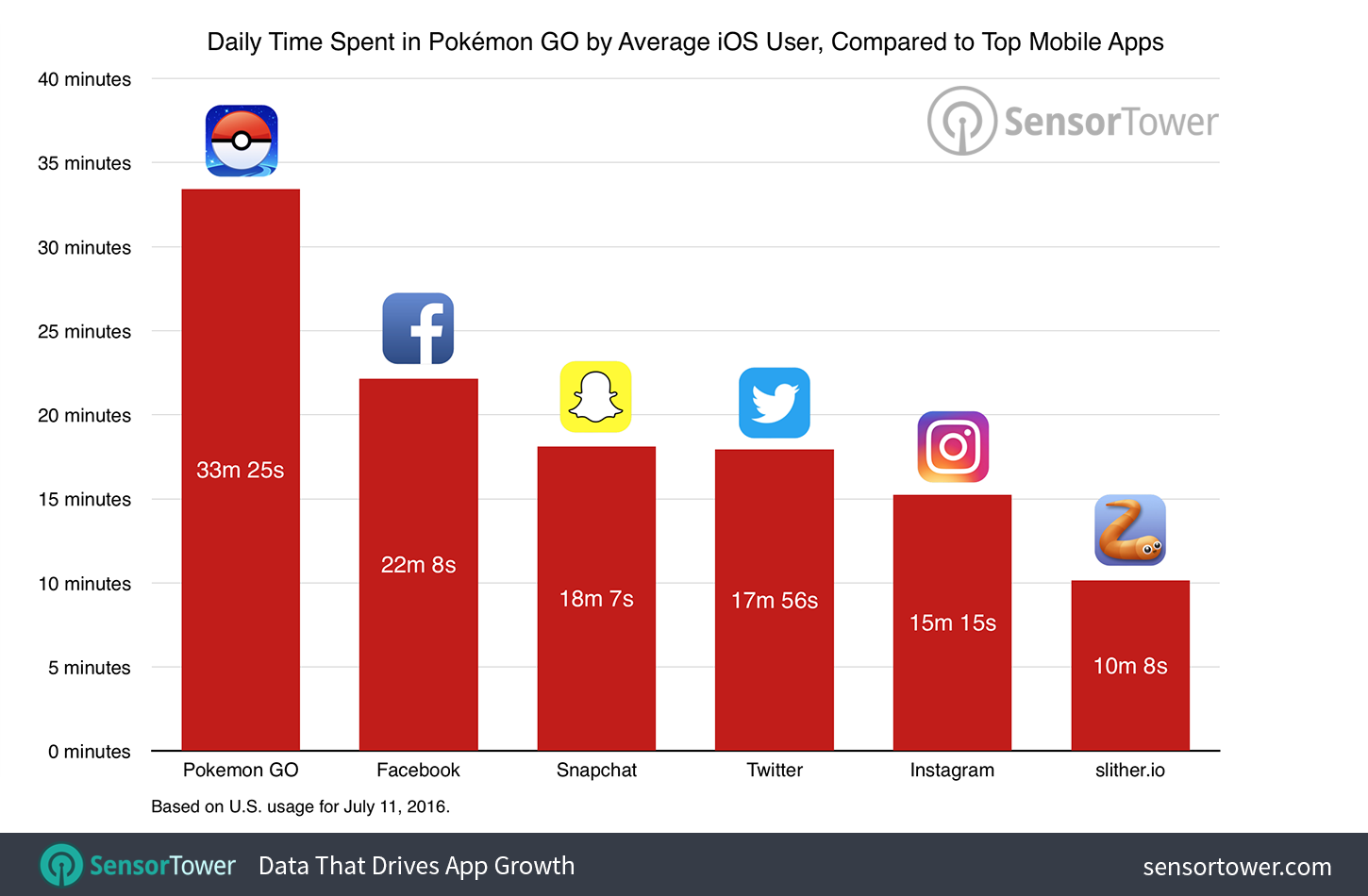 Daily Time Spent in Pokémon GO by Average iOS User, Compared to Top Mobile Apps

SensorTower

40 minutes
35 minutes
30 minutes
25 minutes
20 minutes
15 minutes
10 minutes
5 minutes
0 minutes

33m 25s
22m 8s
18m 7s
17m 56s
15m 15s
10m 8s

Pokemon GO
Facebook
Snapchat
Twitter
Instagram
slither.io

Based on U.S. usage for July 11, 2016.

SensorTower Data That Drives App Growth
sensortower.com